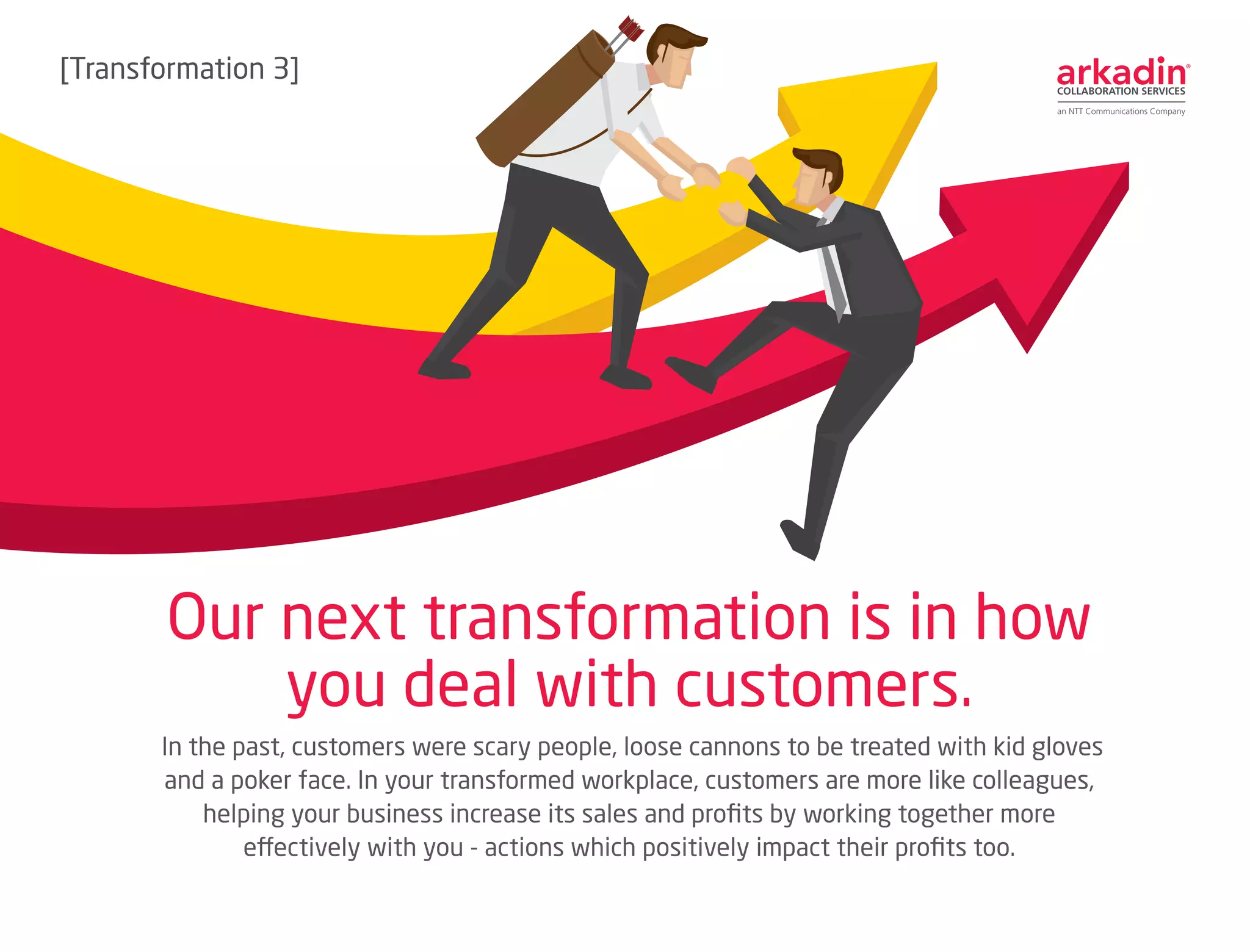 [Transformation 3]

arkadin®
COLLABORATION SERVICES
an NTT Communications Company

Our next transformation is in how you deal with customers.

In the past, customers were scary people, loose cannons to be treated with kid gloves and a poker face. In your transformed workplace, customers are more like colleagues, helping your business increase its sales and profits by working together more effectively with you - actions which positively impact their profits too.